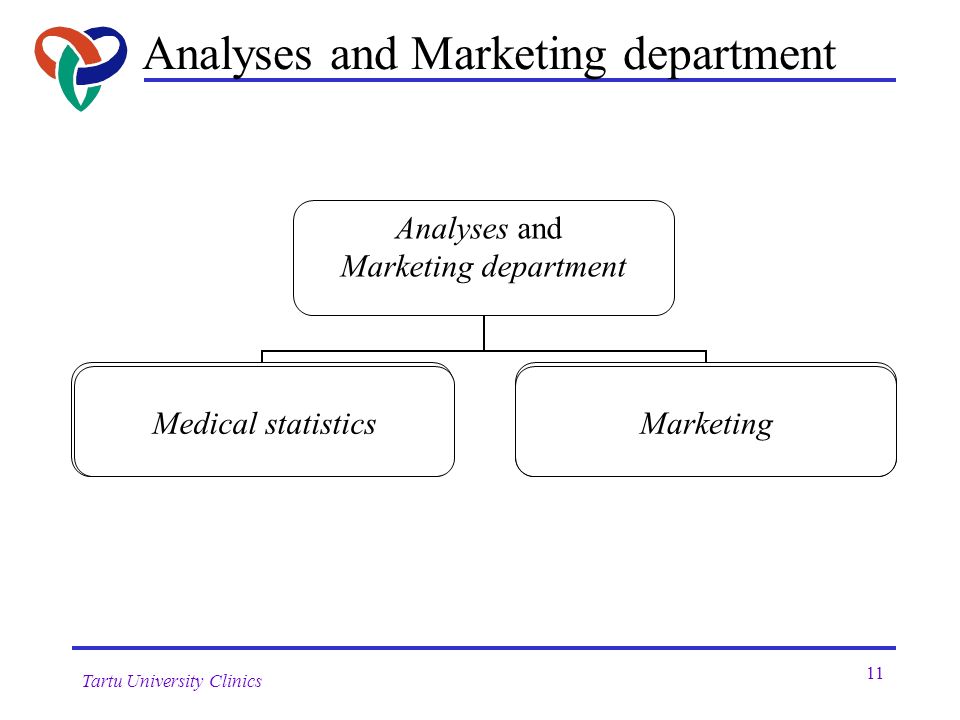 Analyses and Marketing department

Analyses and Marketing department

Medical statistics

Marketing

Tartu University Clinics

11